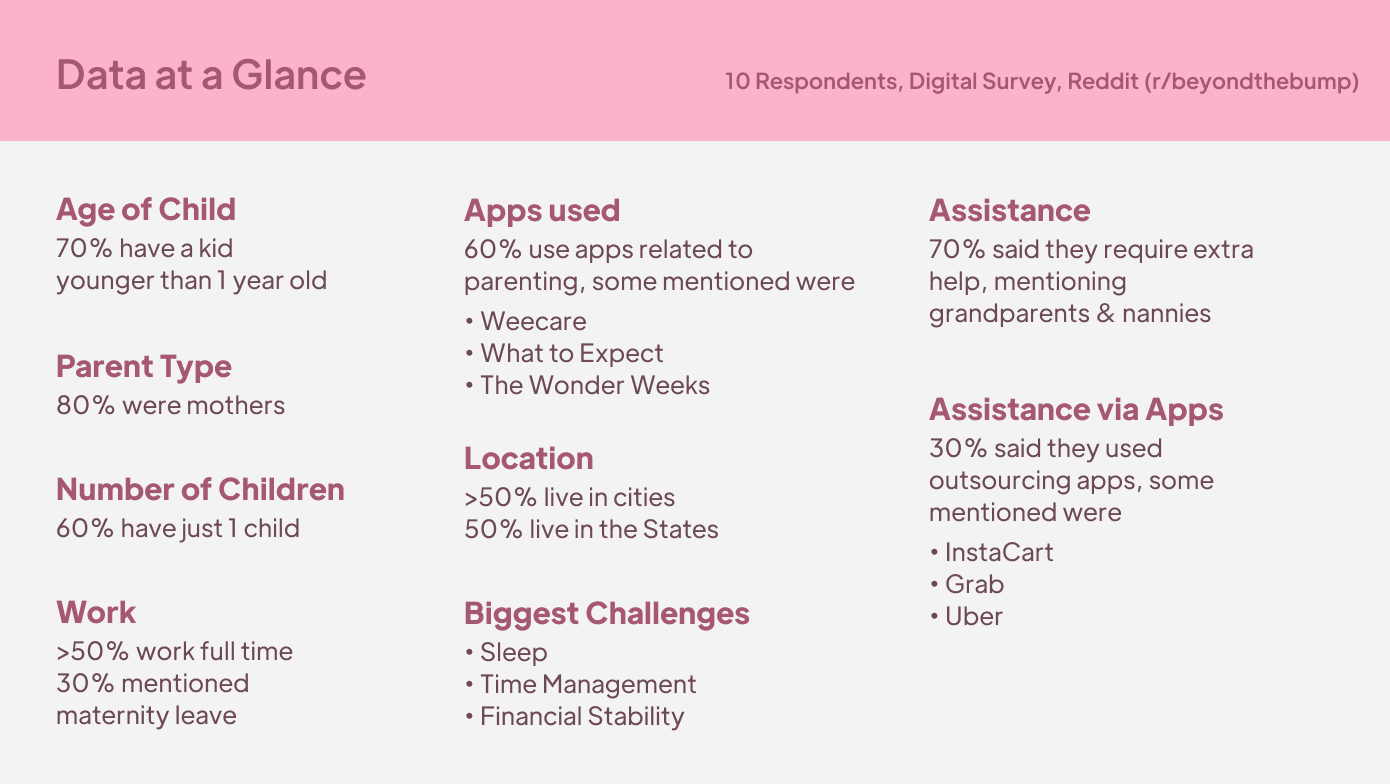 Data at a Glance

10 Respondents, Digital Survey, Reddit (r/beyondthebump)

Age of Child
70% have a kid younger than 1 year old

Parent Type
80% were mothers

Number of Children
60% have just 1 child

Work
>50% work full time
30% mentioned maternity leave

Apps used
60% use apps related to parenting, some mentioned were
• Weecare
• What to Expect
• The Wonder Weeks

Location
>50% live in cities
50% live in the States

Biggest Challenges
• Sleep
• Time Management
• Financial Stability

Assistance
70% said they require extra help, mentioning grandparents & nannies

Assistance via Apps
30% said they used outsourcing apps, some mentioned were
• InstaCart
• Grab
• Uber